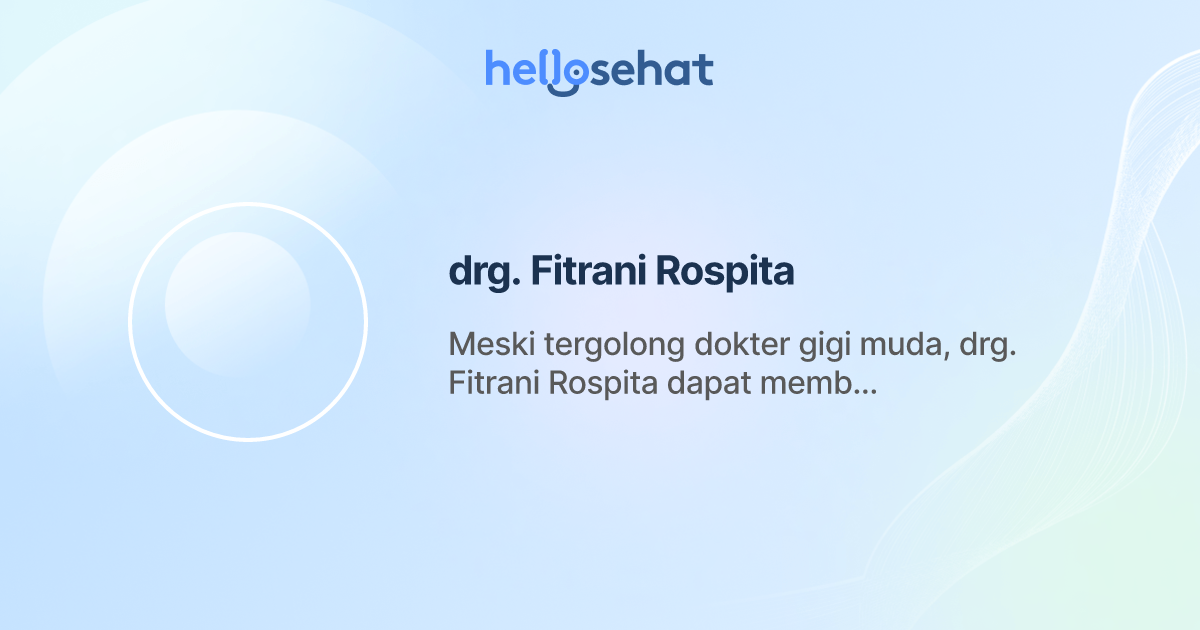 hellosehat

drg. Fitrani Rospita

Meski tergolong dokter gigi muda, drg. Fitrani Rospita dapat memb...